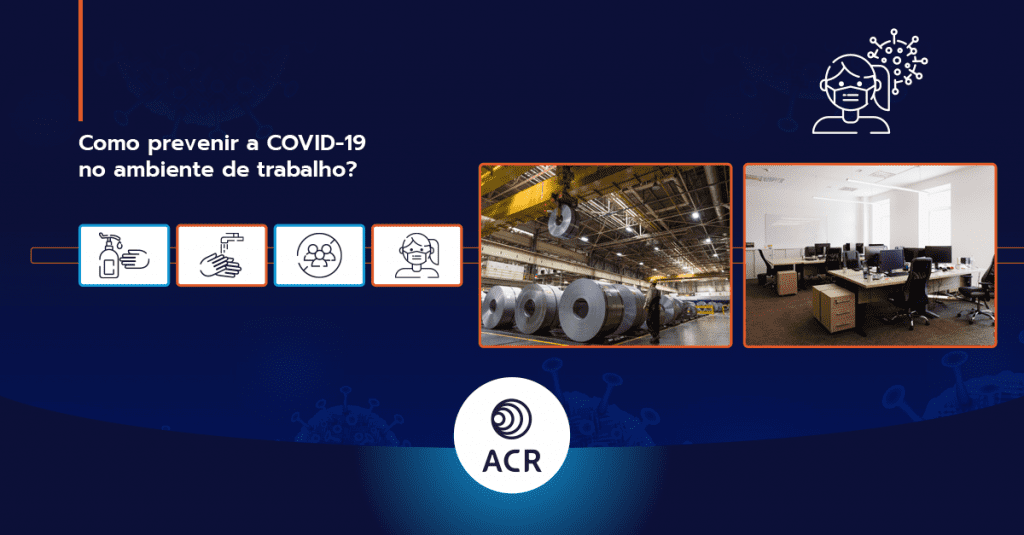 Como prevenir a COVID-19 no ambiente de trabalho?

ACR